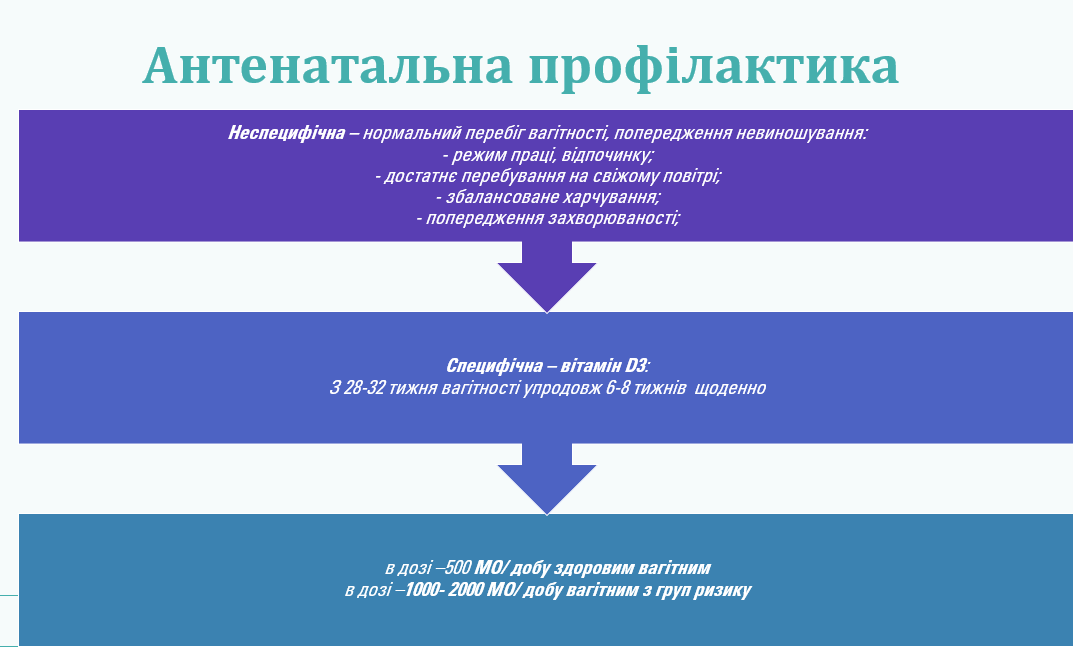 Антенатальна профілактика

Неспецифічна – нормальний перебіг вагітності, попередження невиношування:
- режим праці, відпочинку;
- достатнє перебування на свіжому повітрі;
- збалансоване харчування;
- попередження захворюваності;

Специфічна – вітамін D3:
З 28-32 тижня вагітності упродовж 6-8 тижнів щоденно

в дозі –500 МО/ добу здоровим вагітним
в дозі –1000- 2000 МО/ добу вагітним з груп ризику